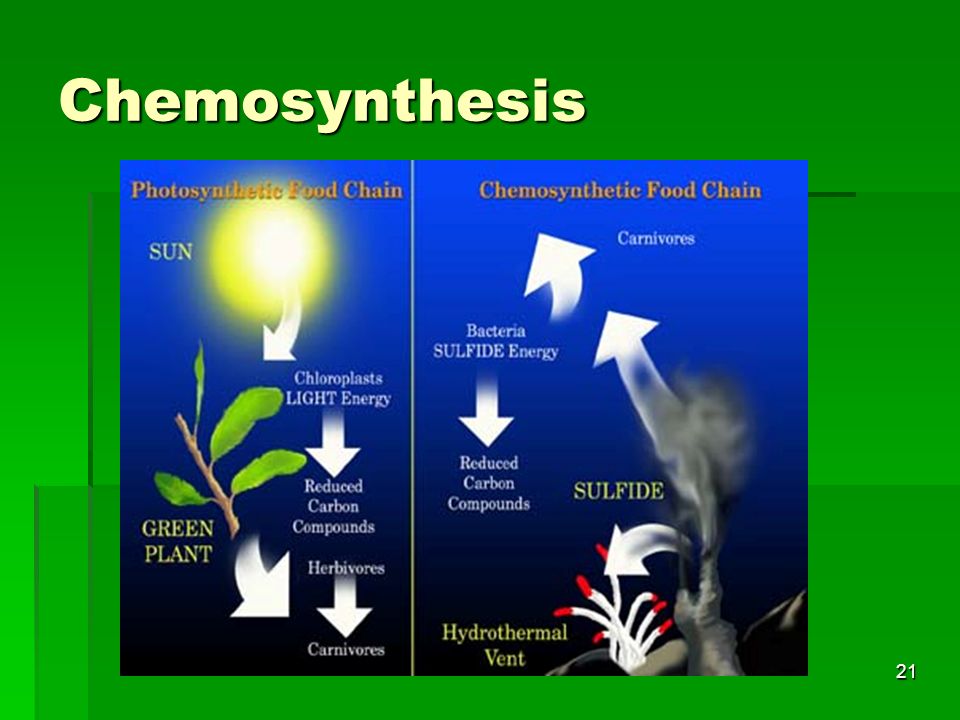 Chemosynthesis

Photosynthetic Food Chain

SUN

Chloroplasts
LIGHT Energy

Reduced
Carbon
Compounds

GREEN
PLANT

Herbivores

Carnivores

Chemosynthetic Food Chain

Carnivores

Bacteria
SULFIDE Energy

Reduced
Carbon
Compounds

SULFIDE

Hydrothermal
Vent

21